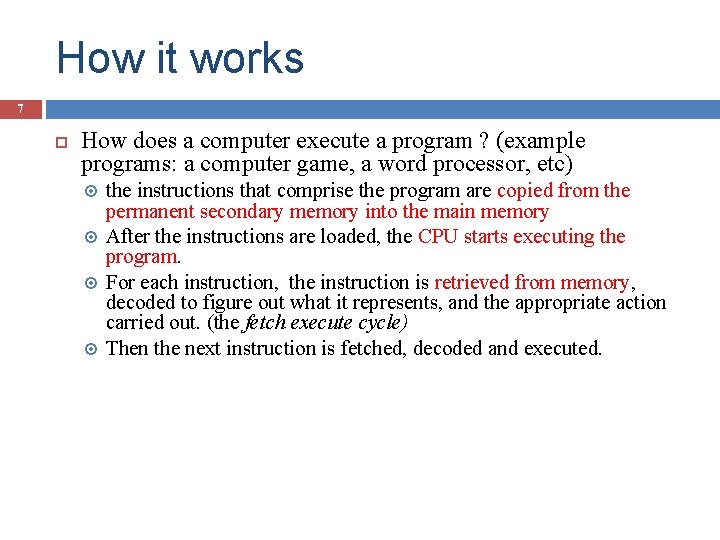 How it works

7

How does a computer execute a program ? (example programs: a computer game, a word processor, etc)

the instructions that comprise the program are copied from the permanent secondary memory into the main memory

After the instructions are loaded, the CPU starts executing the program.

For each instruction, the instruction is retrieved from memory, decoded to figure out what it represents, and the appropriate action carried out. (the fetch execute cycle)

Then the next instruction is fetched, decoded and executed.